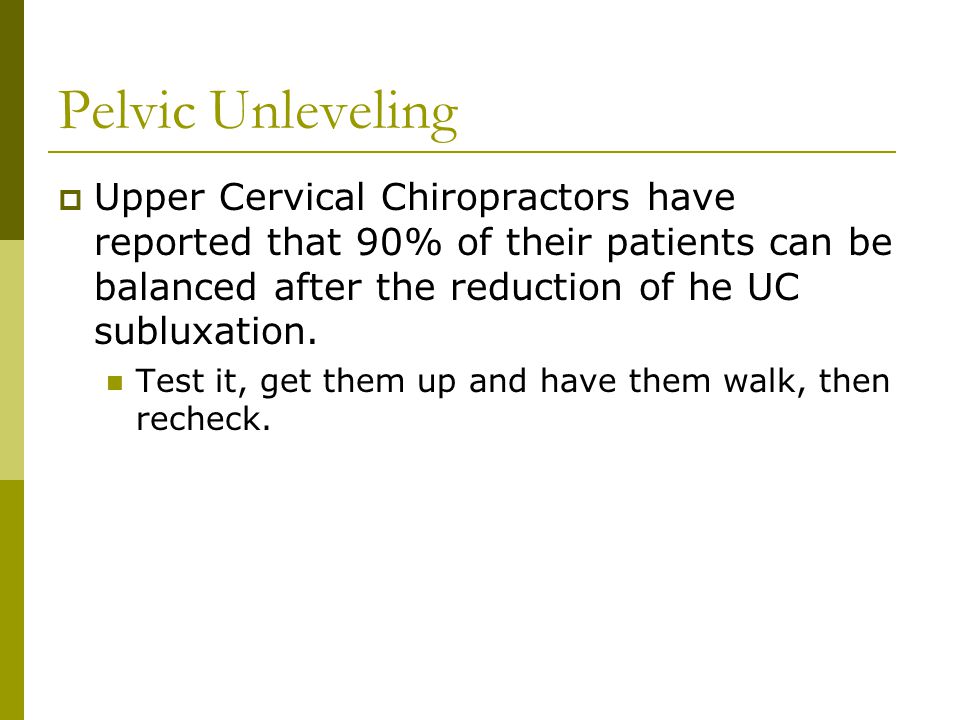 Pelvic Unleveling

Upper Cervical Chiropractors have reported that 90% of their patients can be balanced after the reduction of he UC subluxation.

Test it, get them up and have them walk, then recheck.